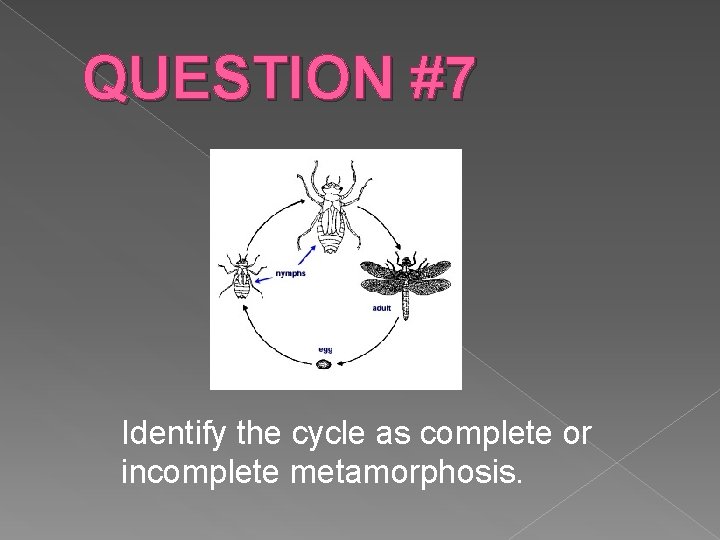 QUESTION #7

nymphs

adult

egg

Identify the cycle as complete or incomplete metamorphosis.